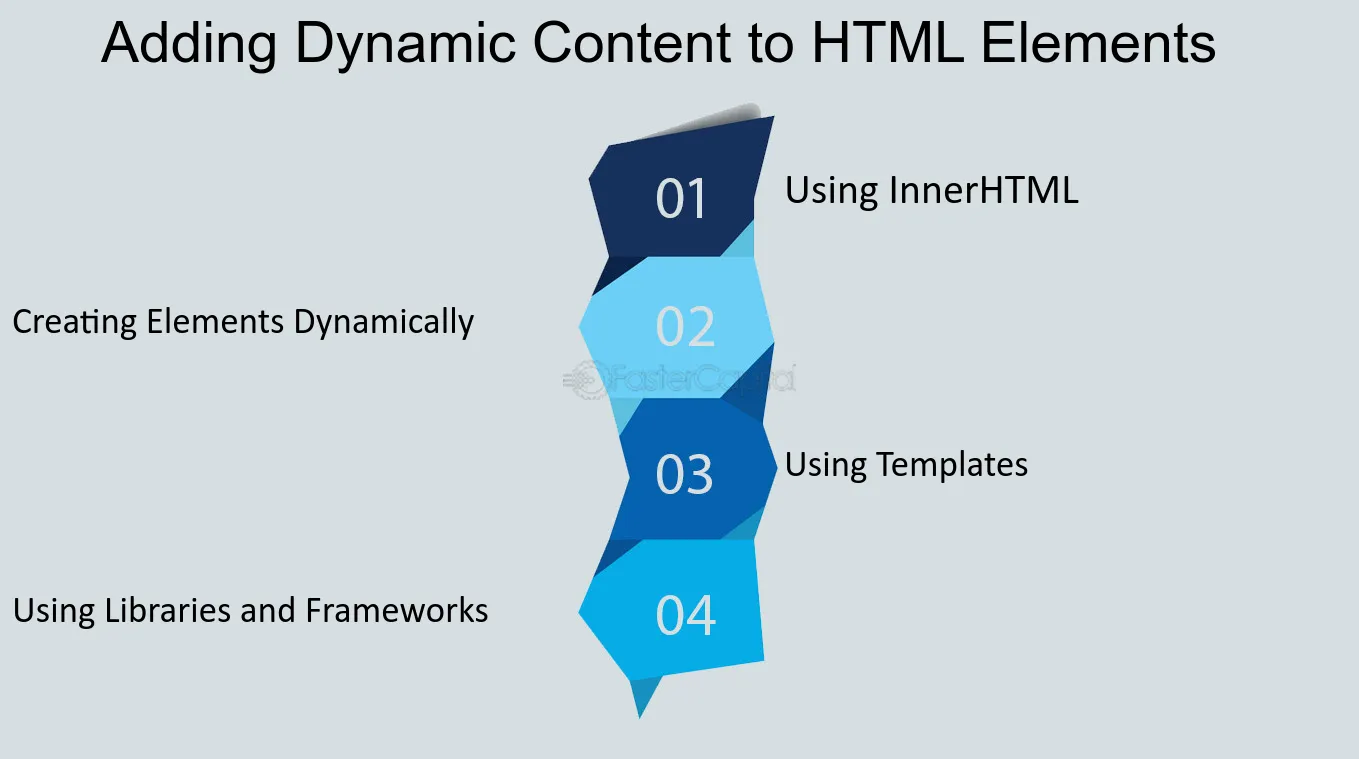 Adding Dynamic Content to HTML Elements

01

Using InnerHTML

Creating Elements Dynamically

02

03

Using Templates

Using Libraries and Frameworks

04

FasterCapital